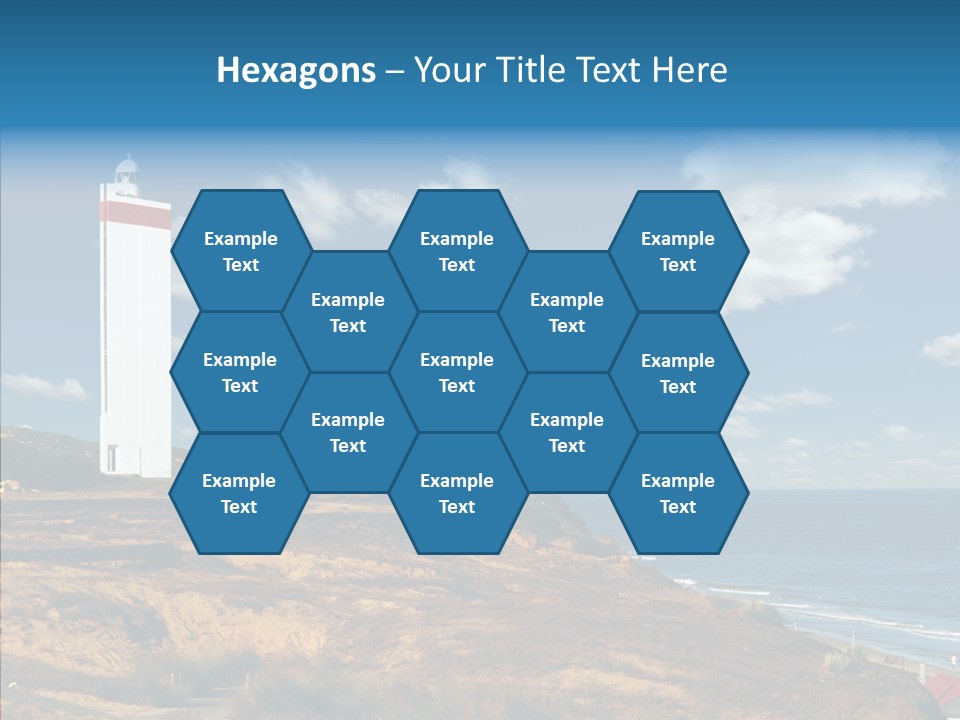 Hexagons – Your Title Text Here

Example Text

Example Text

Example Text

Example Text

Example Text

Example Text

Example Text

Example Text

Example Text

Example Text

Example Text

Example Text

Example Text